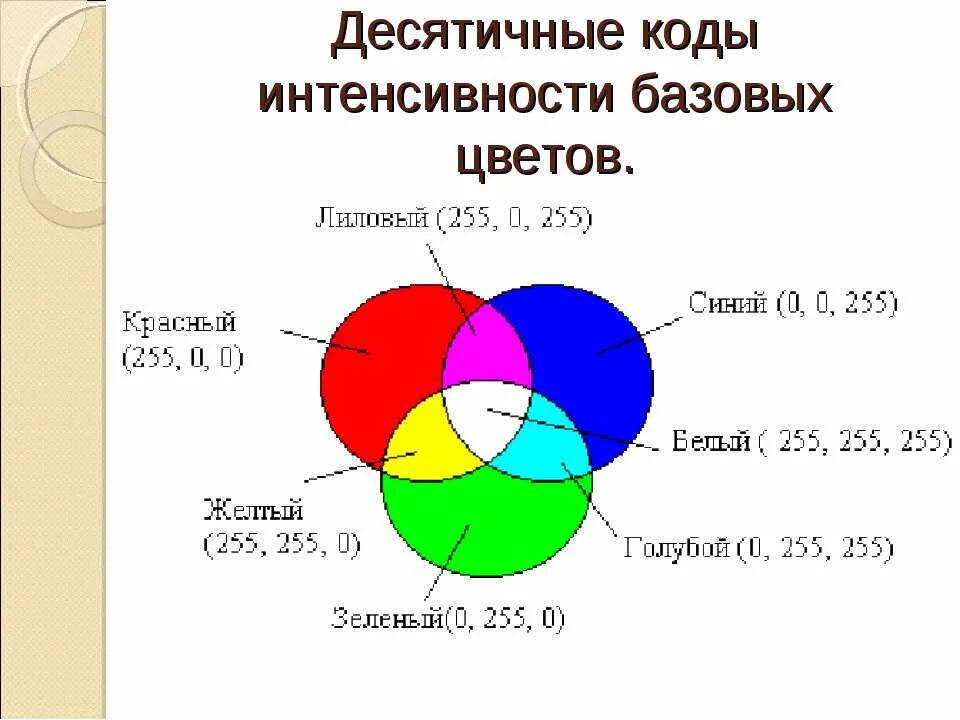 Десятичные коды интенсивности базовых цветов.

Лиловый (255, 0, 255)

Красный (255, 0, 0)

Синий (0, 0, 255)

Белый ( 255, 255, 255)

Желтый (255, 255, 0)

Голубой (0, 255, 255)

Зеленый(0, 255, 0)